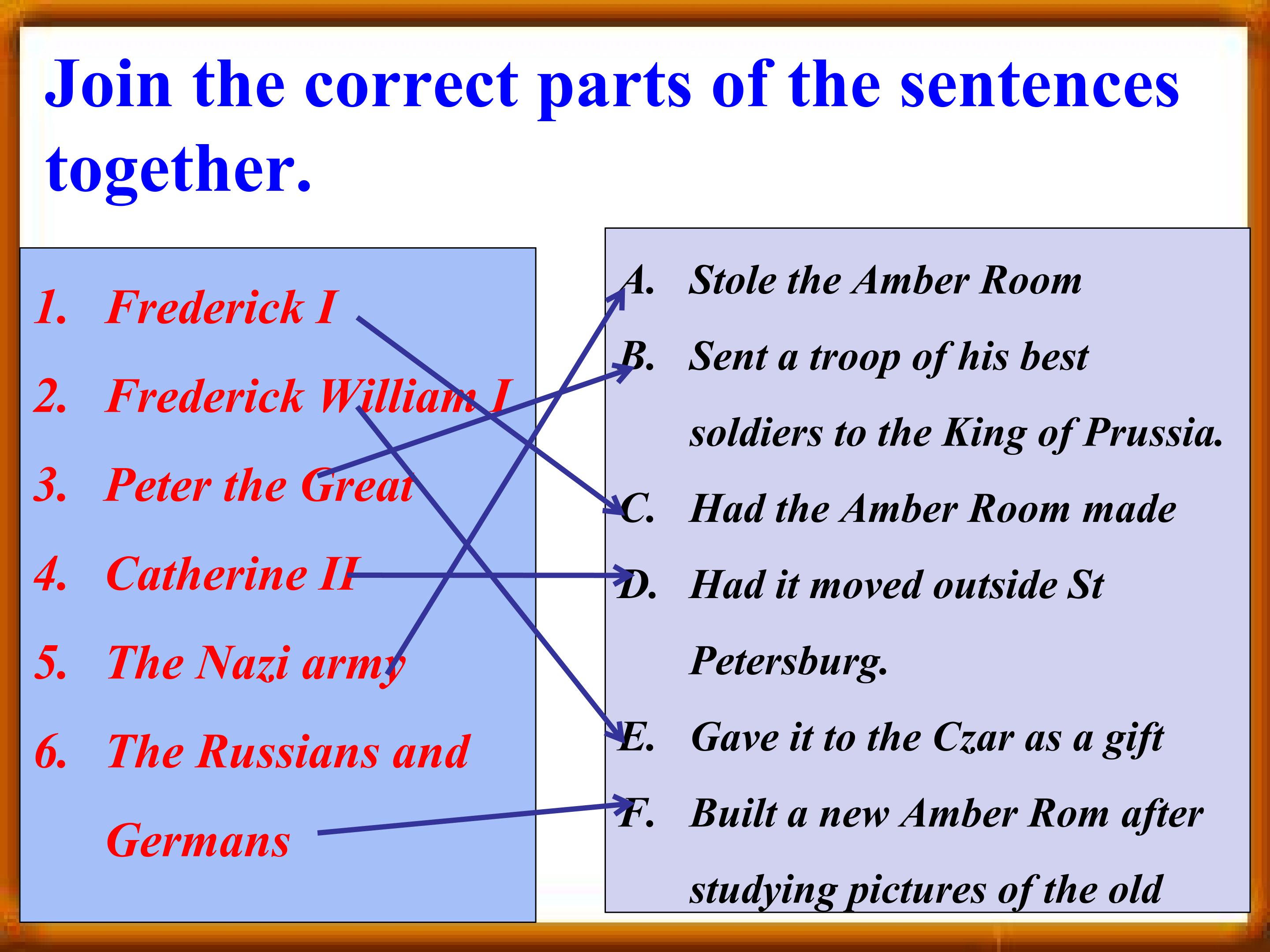 Join the correct parts of the sentences together.

1. Frederick I
2. Frederick William I
3. Peter the Great
4. Catherine II
5. The Nazi army
6. The Russians and Germans

A. Stole the Amber Room
B. Sent a troop of his best soldiers to the King of Prussia.
C. Had the Amber Room made
D. Had it moved outside St Petersburg.
E. Gave it to the Czar as a gift
F. Built a new Amber Rom after studying pictures of the old